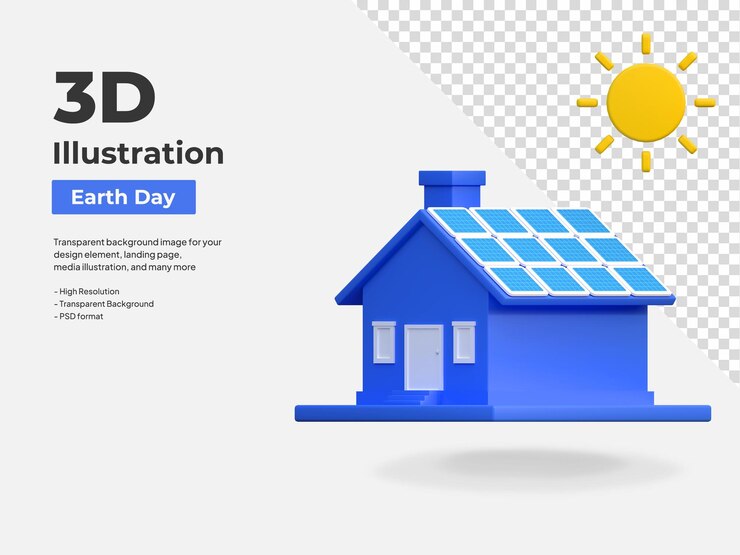 3D
Illustration

Earth Day

Transparent background image for your design element, landing page, media illustration, and many more

- High Resolution
- Transparent Background
- PSD format